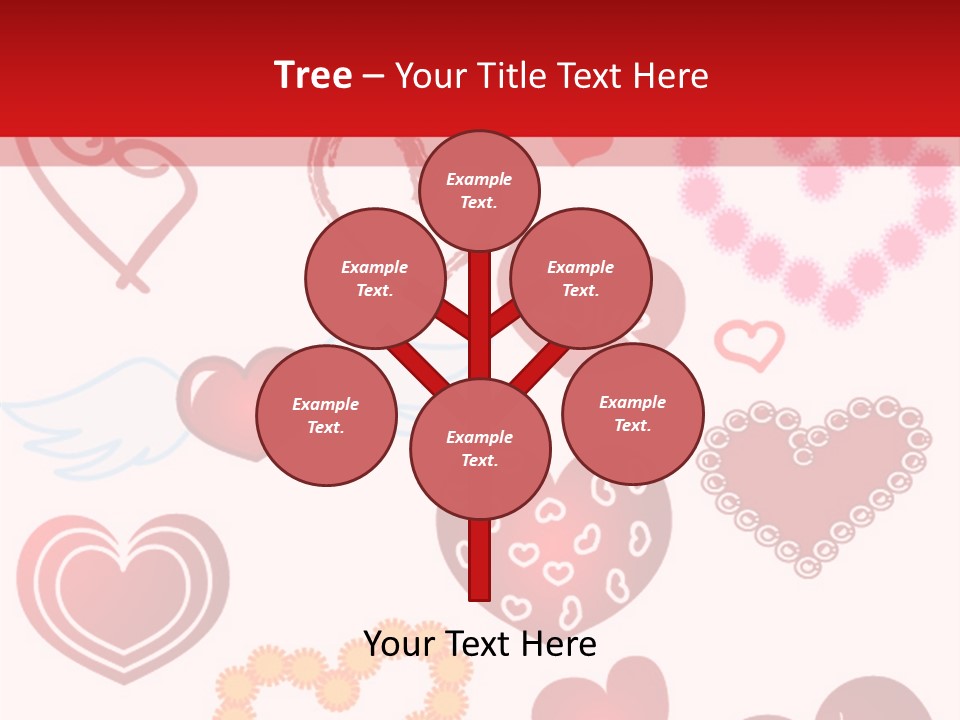 Tree – Your Title Text Here

Example Text.

Example Text.

Example Text.

Example Text.

Example Text.

Example Text.

Your Text Here